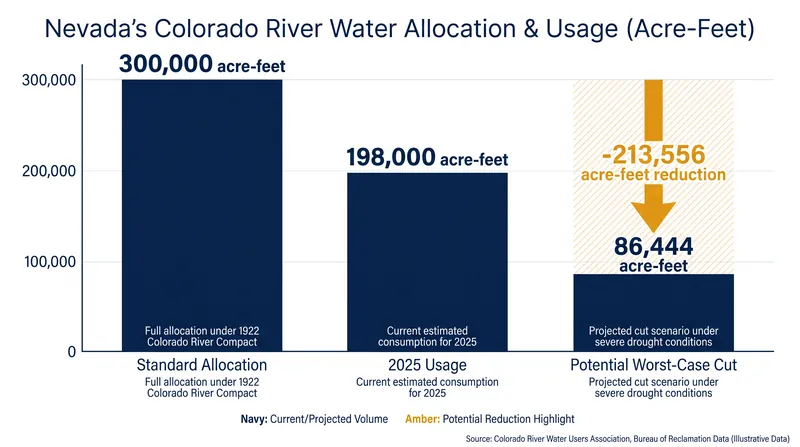 Nevada's Colorado River Water Allocation & Usage (Acre-Feet)

300,000
200,000
100,000
0

300,000 acre-feet

Full allocation under 1922 Colorado River Compact

198,000 acre-feet

Current estimated consumption for 2025

-213,556 acre-feet reduction

86,444 acre-feet

Projected cut scenario under severe drought conditions

Standard Allocation
Full allocation under 1922 Colorado River Compact

2025 Usage
Current estimated consumption for 2025

Potential Worst-Case Cut
Projected cut scenario under severe drought conditions

Navy: Current/Projected Volume Amber: Potential Reduction Highlight

Source: Colorado River Water Users Association, Bureau of Reclamation Data (Illustrative Data)